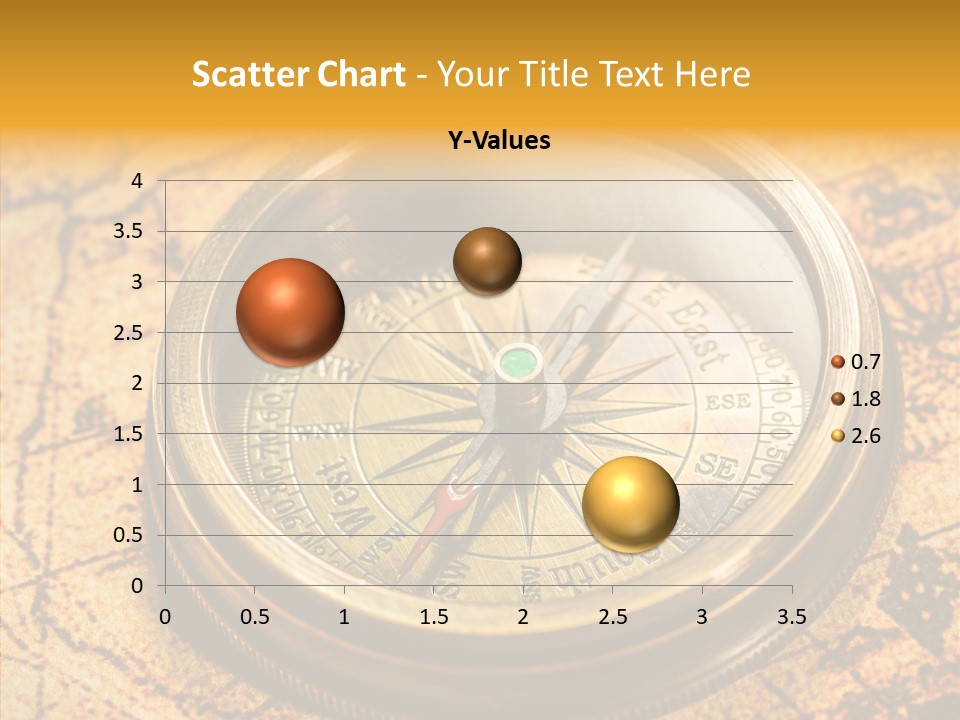 Scatter Chart - Your Title Text Here

Y-Values

4
3.5
3
2.5
2
1.5
1
0.5
0

0 0.5 1 1.5 2 2.5 3 3.5

0.7
1.8
2.6